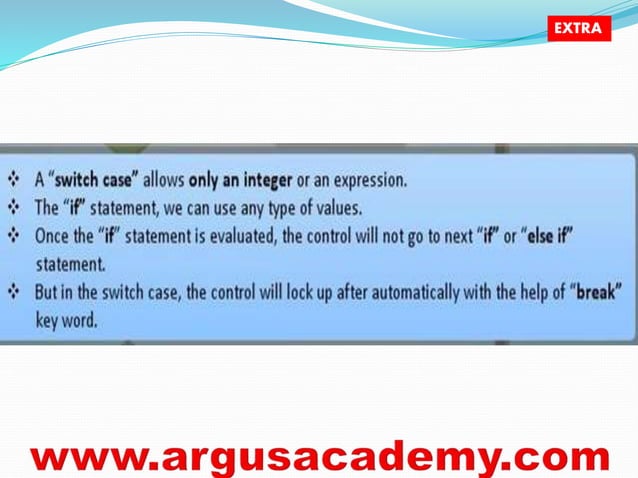 EXTRA

❖ A "switch case" allows only an integer or an expression.
❖ The "if" statement, we can use any type of values.
❖ Once the "if" statement is evaluated, the control will not go to next "if" or "else if" statement.
❖ But in the switch case, the control will lock up after automatically with the help of "break" key word.

www.argusacademy.com